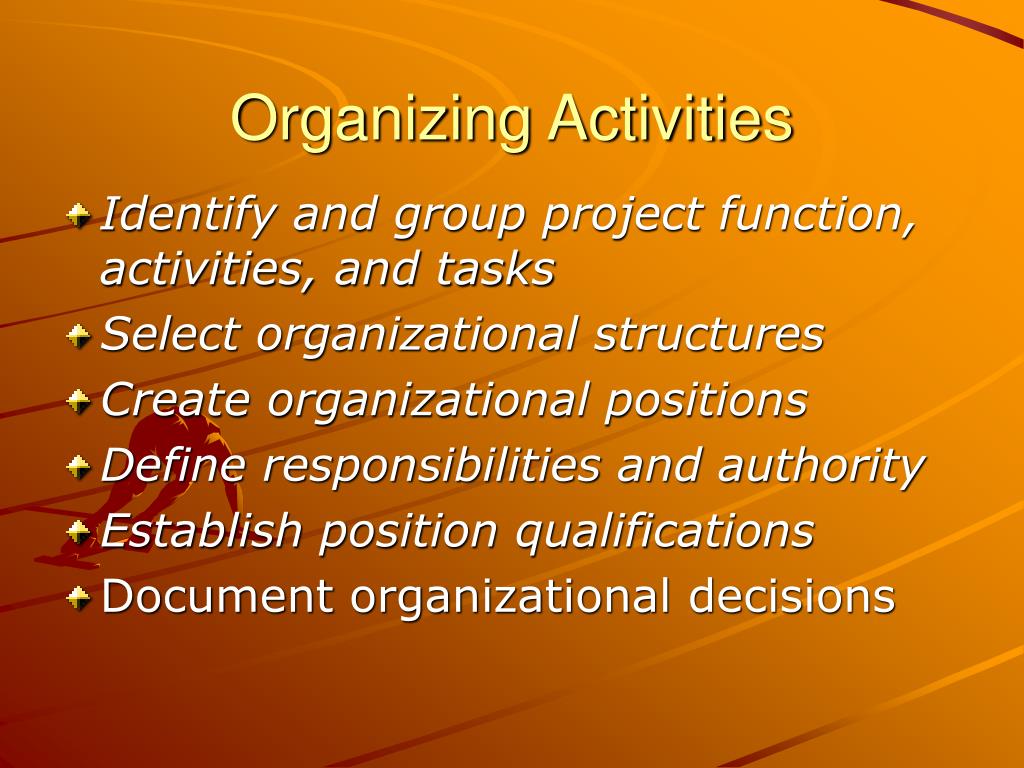 Organizing Activities

Identify and group project function, activities, and tasks

Select organizational structures

Create organizational positions

Define responsibilities and authority

Establish position qualifications

Document organizational decisions